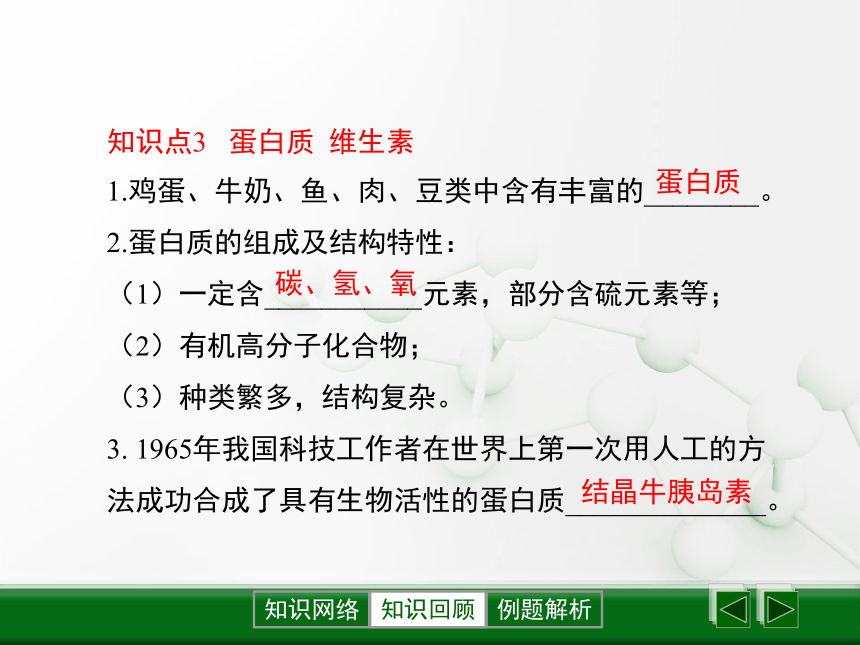 知识点3 蛋白质 维生素

1.鸡蛋、牛奶、鱼、肉、豆类中含有丰富的蛋白质。

2.蛋白质的组成及结构特性：

（1）一定含碳、氢、氧元素，部分含硫元素等；

（2）有机高分子化合物；

（3）种类繁多，结构复杂。

3. 1965年我国科技工作者在世界上第一次用人工的方法成功合成了具有生物活性的蛋白质结晶牛胰岛素。

知识网络 知识回顾 例题解析